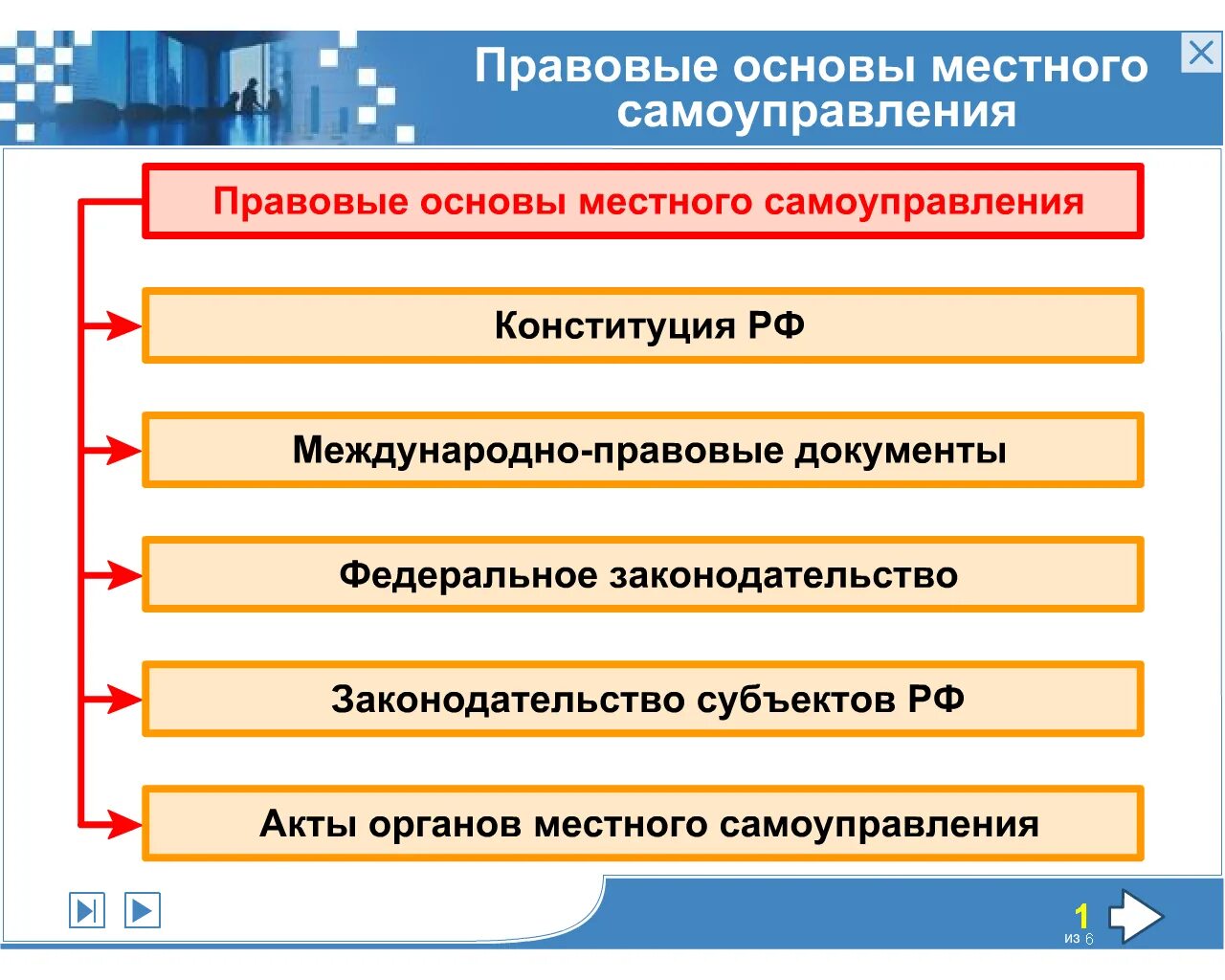 Правовые основы местного самоуправления

Правовые основы местного самоуправления

Конституция РФ

Международно-правовые документы

Федеральное законодательство

Законодательство субъектов РФ

Акты органов местного самоуправления

1
из 6